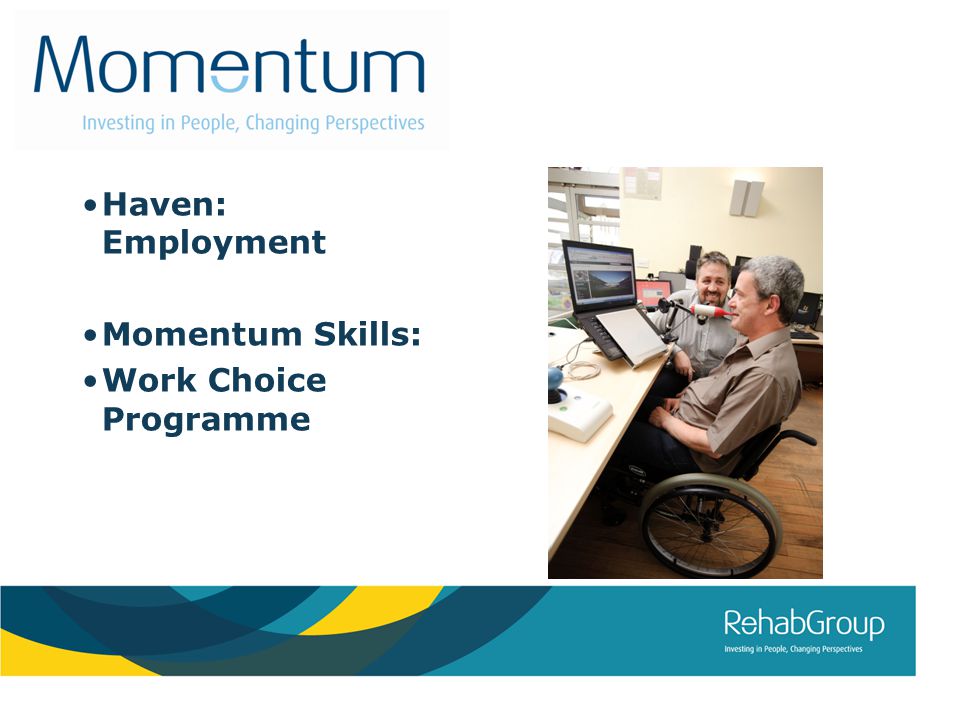 Momentum
Investing in People, Changing Perspectives

• Haven: Employment

• Momentum Skills:
• Work Choice Programme

RehabGroup
Investing in People, Changing Perspectives